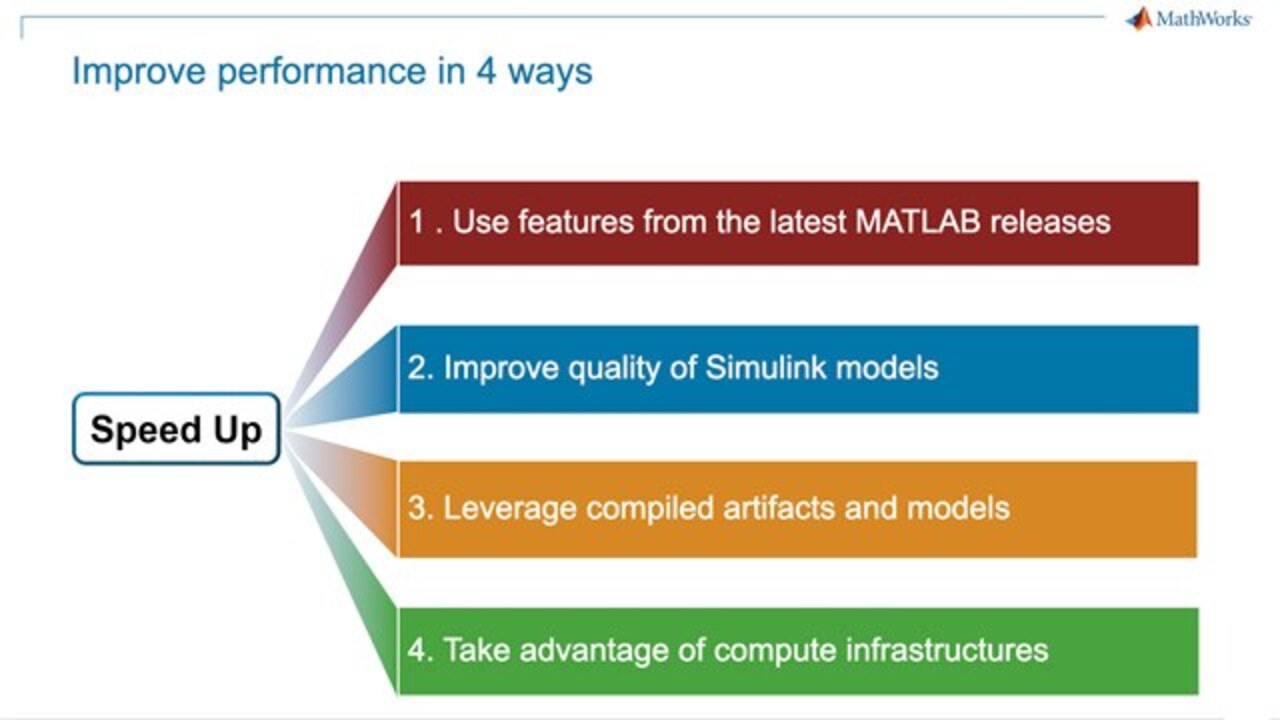 MathWorks

Improve performance in 4 ways

Speed Up

1 . Use features from the latest MATLAB releases

2. Improve quality of Simulink models

3. Leverage compiled artifacts and models

4. Take advantage of compute infrastructures